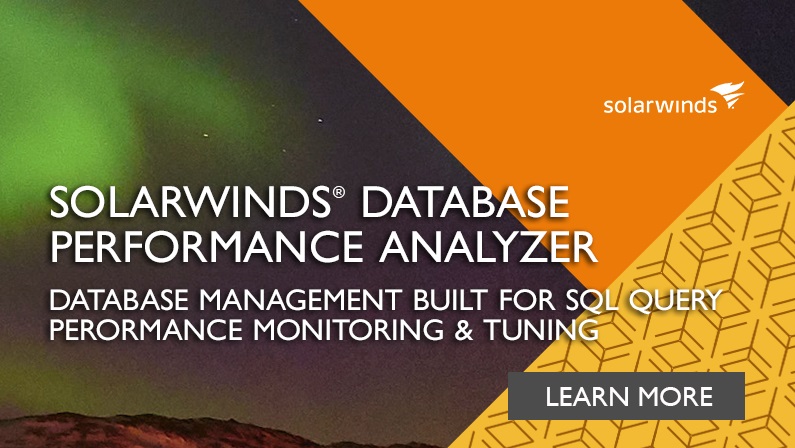 solarwinds

SOLARWINDS® DATABASE PERFORMANCE ANALYZER

DATABASE MANAGEMENT BUILT FOR SQL QUERY PERORMANCE MONITORING & TUNING

LEARN MORE